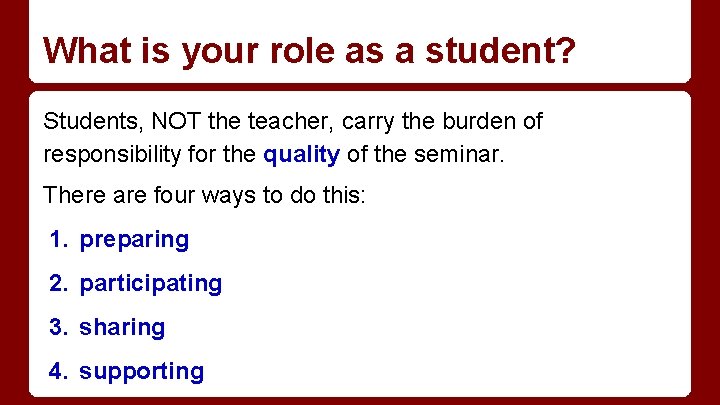 What is your role as a student?

Students, NOT the teacher, carry the burden of responsibility for the quality of the seminar.

There are four ways to do this:

1. preparing
2. participating
3. sharing
4. supporting